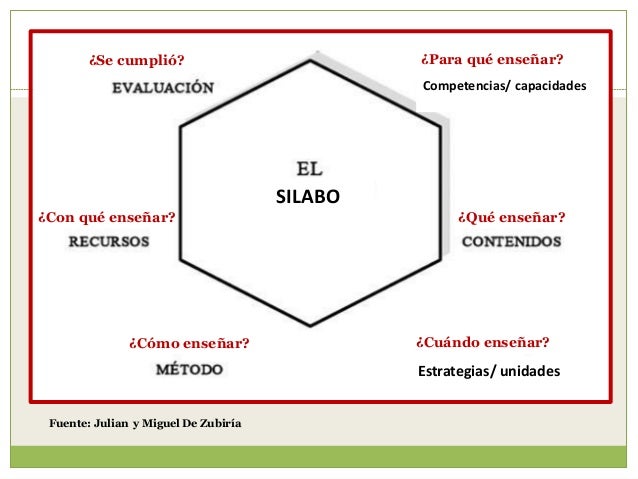 ¿Se cumplió?
EVALUACIÓN

¿Para qué enseñar?
Competencias/ capacidades

EL
SILABO

¿Con qué enseñar?
RECURSOS

¿Qué enseñar?
CONTENIDOS

¿Cómo enseñar?
MÉTODO

¿Cuándo enseñar?
Estrategias/ unidades

Fuente: Julian y Miguel De Zubiría